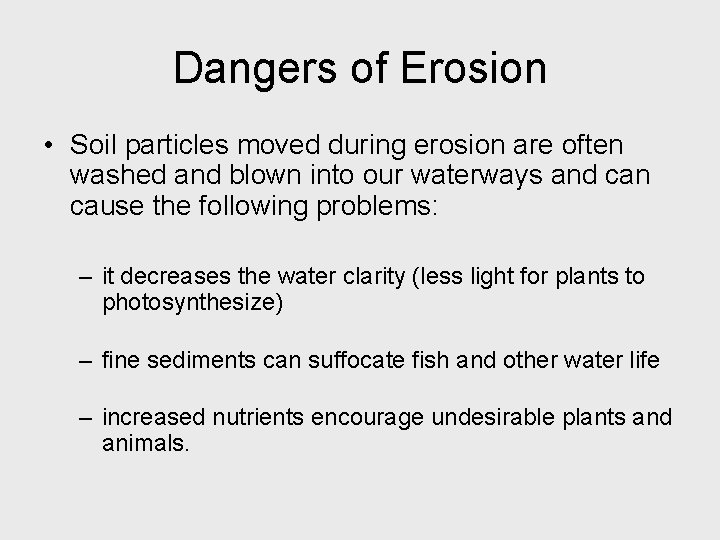 Dangers of Erosion

• Soil particles moved during erosion are often washed and blown into our waterways and can cause the following problems:

– it decreases the water clarity (less light for plants to photosynthesize)

– fine sediments can suffocate fish and other water life

– increased nutrients encourage undesirable plants and animals.